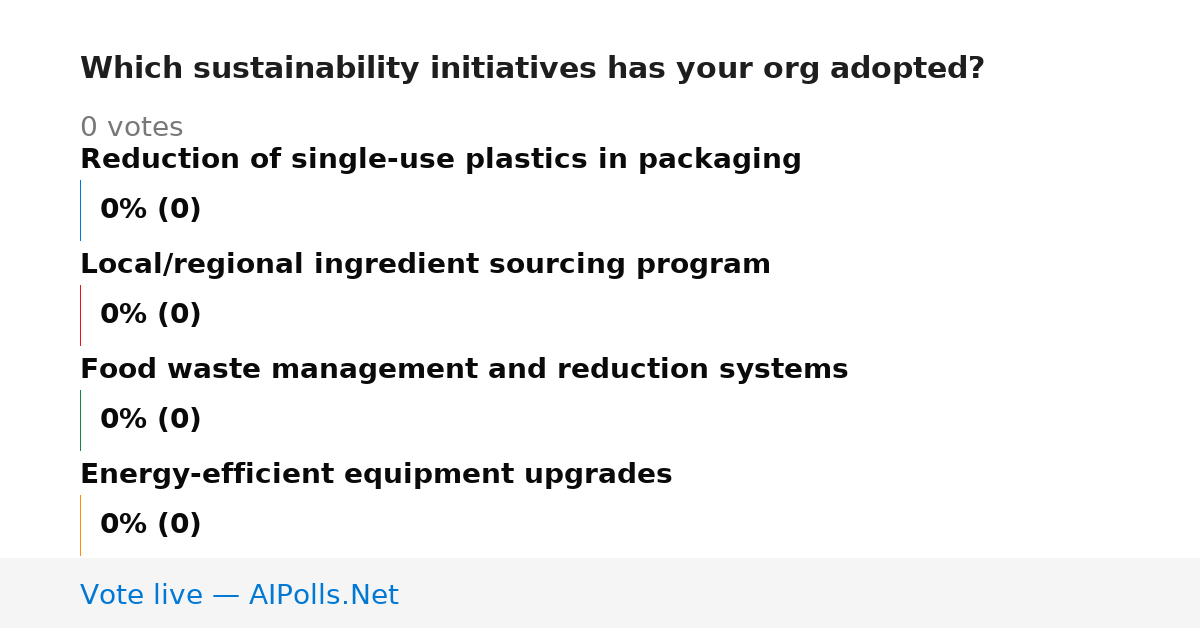 Which sustainability initiatives has your org adopted?

0 votes

Reduction of single-use plastics in packaging

0% (0)

Local/regional ingredient sourcing program

0% (0)

Food waste management and reduction systems

0% (0)

Energy-efficient equipment upgrades

0% (0)

Vote live — AIPolls.Net